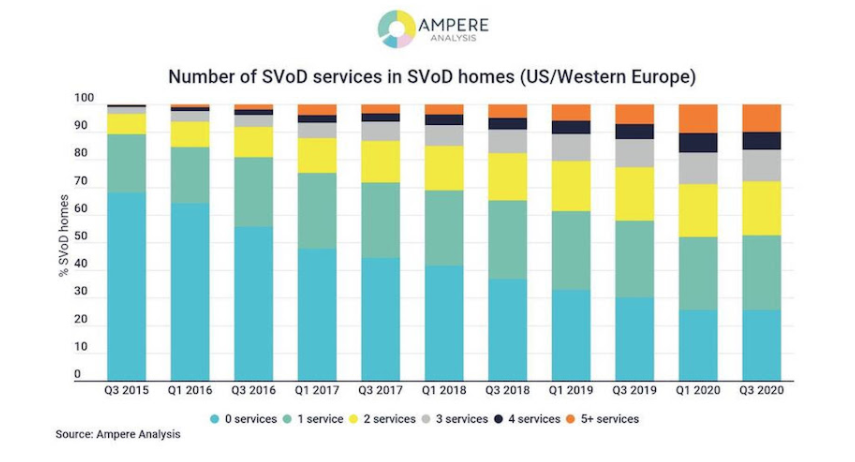 AMPERE
ANALYSIS

Number of SVoD services in SVoD homes (US/Western Europe)

% SVoD homes

100
90
80
70
60
50
40
30
20
10
0

Q3 2015 Q1 2016 Q3 2016 Q1 2017 Q3 2017 Q1 2018 Q3 2018 Q1 2019 Q3 2019 Q1 2020 Q3 2020

0 services 1 service 2 services 3 services 4 services 5+ services

Source: Ampere Analysis